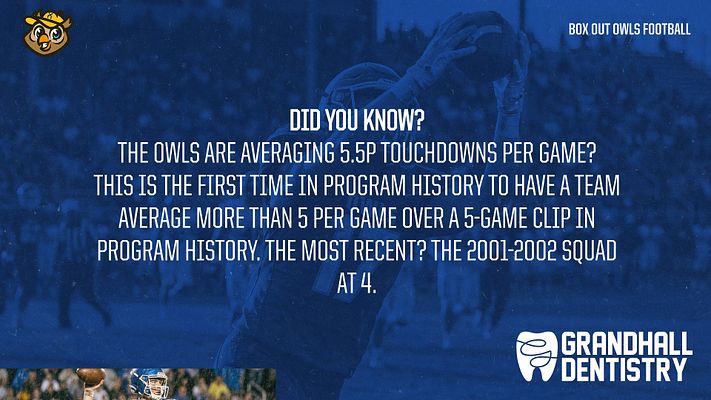 BOX OUT OWLS FOOTBALL

DID YOU KNOW?
THE OWLS ARE AVERAGING 5.5P TOUCHDOWNS PER GAME? THIS IS THE FIRST TIME IN PROGRAM HISTORY TO HAVE A TEAM AVERAGE MORE THAN 5 PER GAME OVER A 5-GAME CLIP IN PROGRAM HISTORY. THE MOST RECENT? THE 2001-2002 SQUAD AT 4.

GRANDHALL DENTISTRY